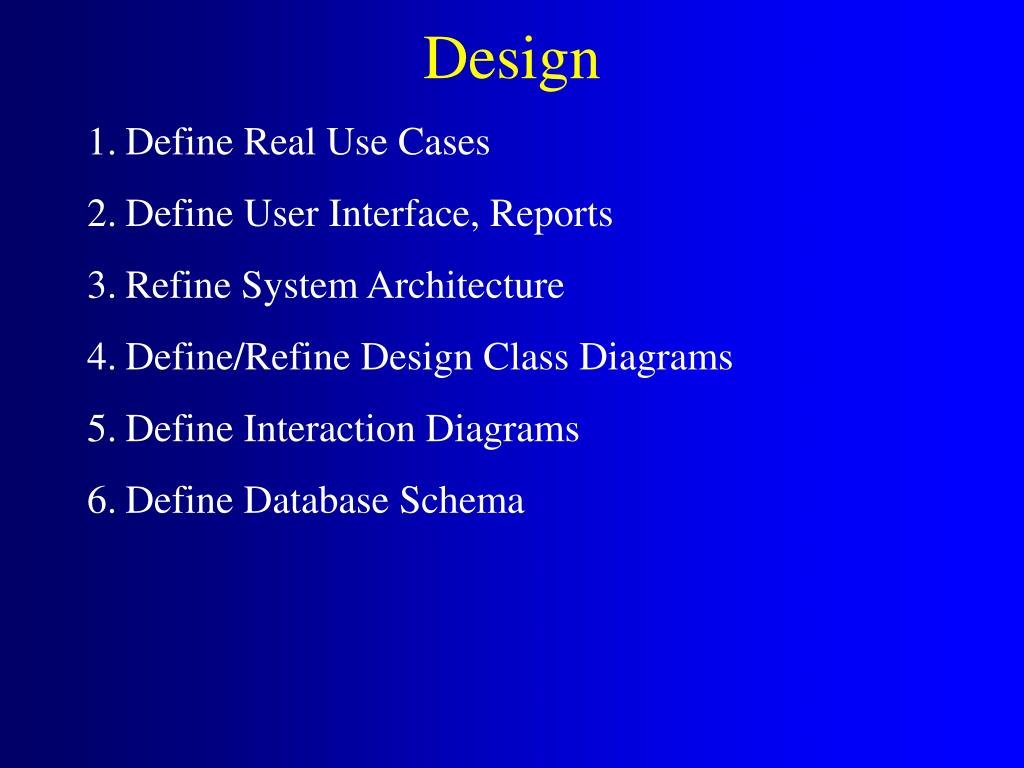 Design

1. Define Real Use Cases
2. Define User Interface, Reports
3. Refine System Architecture
4. Define/Refine Design Class Diagrams
5. Define Interaction Diagrams
6. Define Database Schema